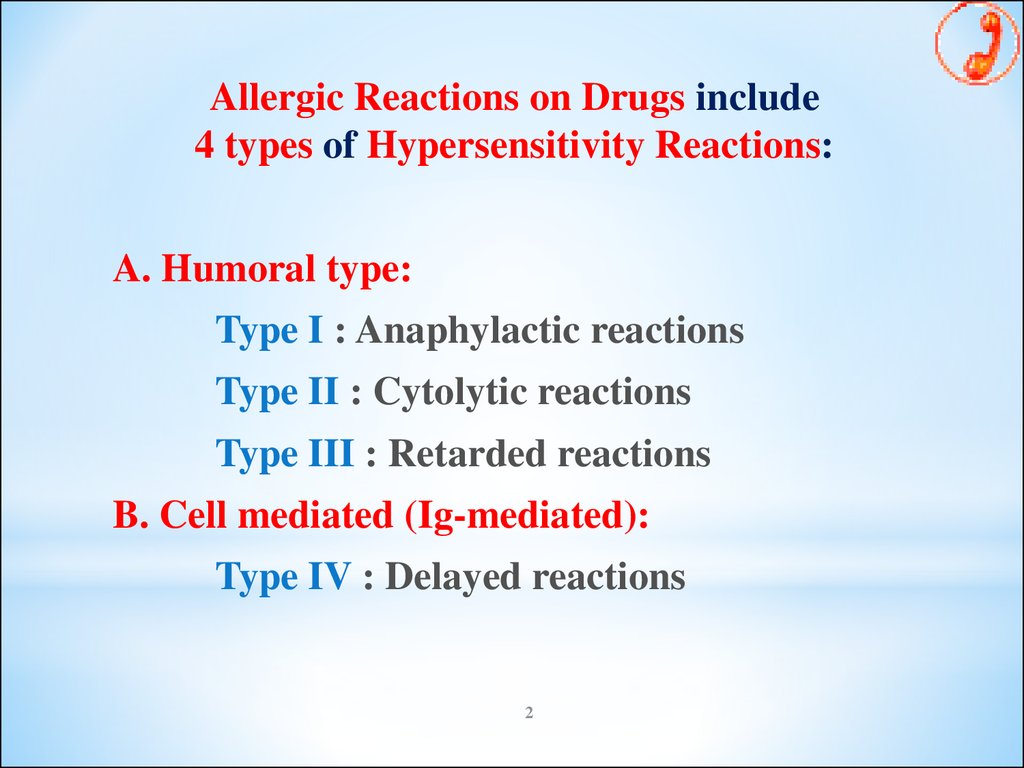 Allergic Reactions on Drugs include
4 types of Hypersensitivity Reactions:

A. Humoral type:

Type I : Anaphylactic reactions

Type II : Cytolytic reactions

Type III : Retarded reactions

B. Cell mediated (Ig-mediated):

Type IV : Delayed reactions

2